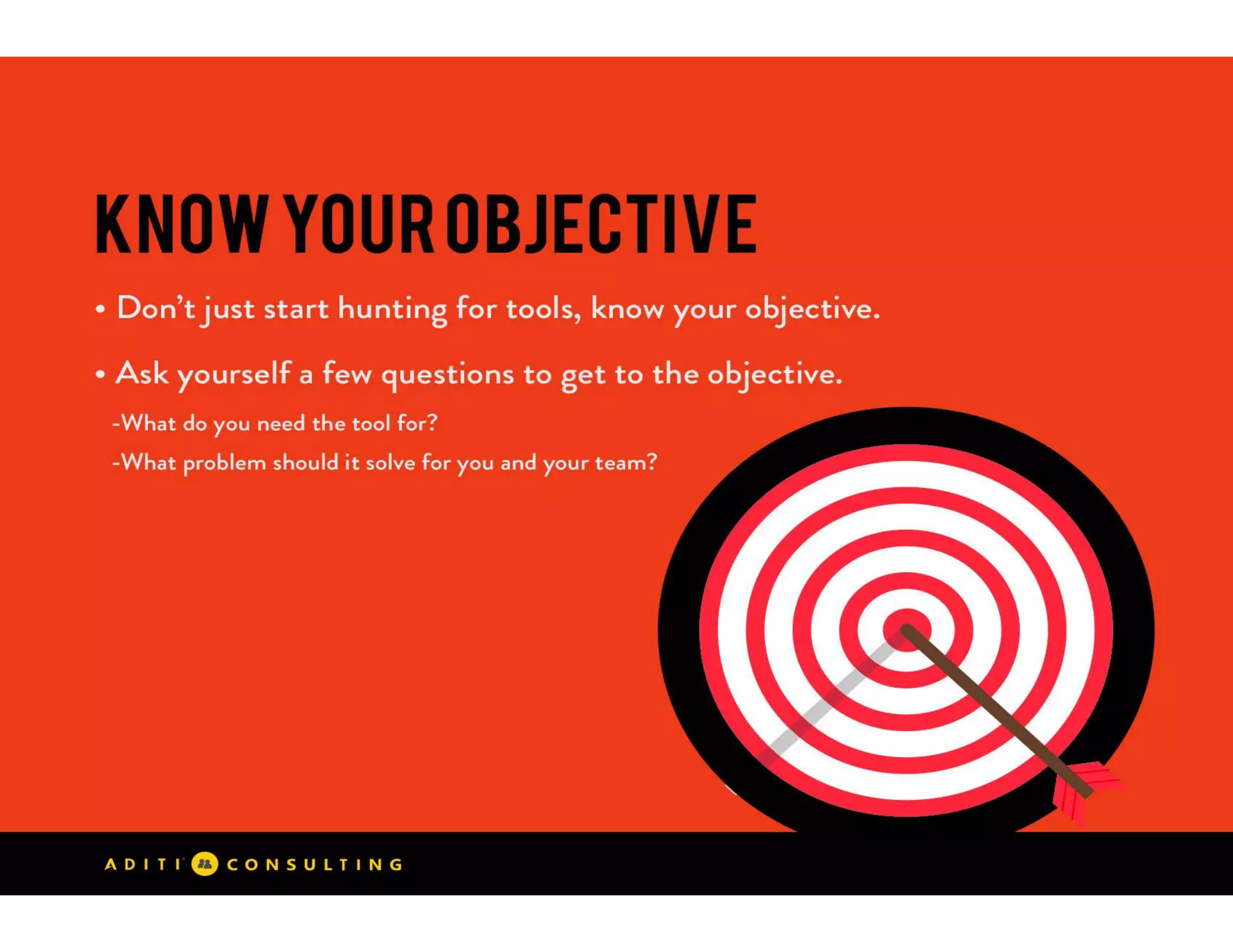 KNOW YOUR OBJECTIVE

• Don't just start hunting for tools, know your objective.

• Ask yourself a few questions to get to the objective.

-What do you need the tool for?

-What problem should it solve for you and your team?

ADITI CONSULTING